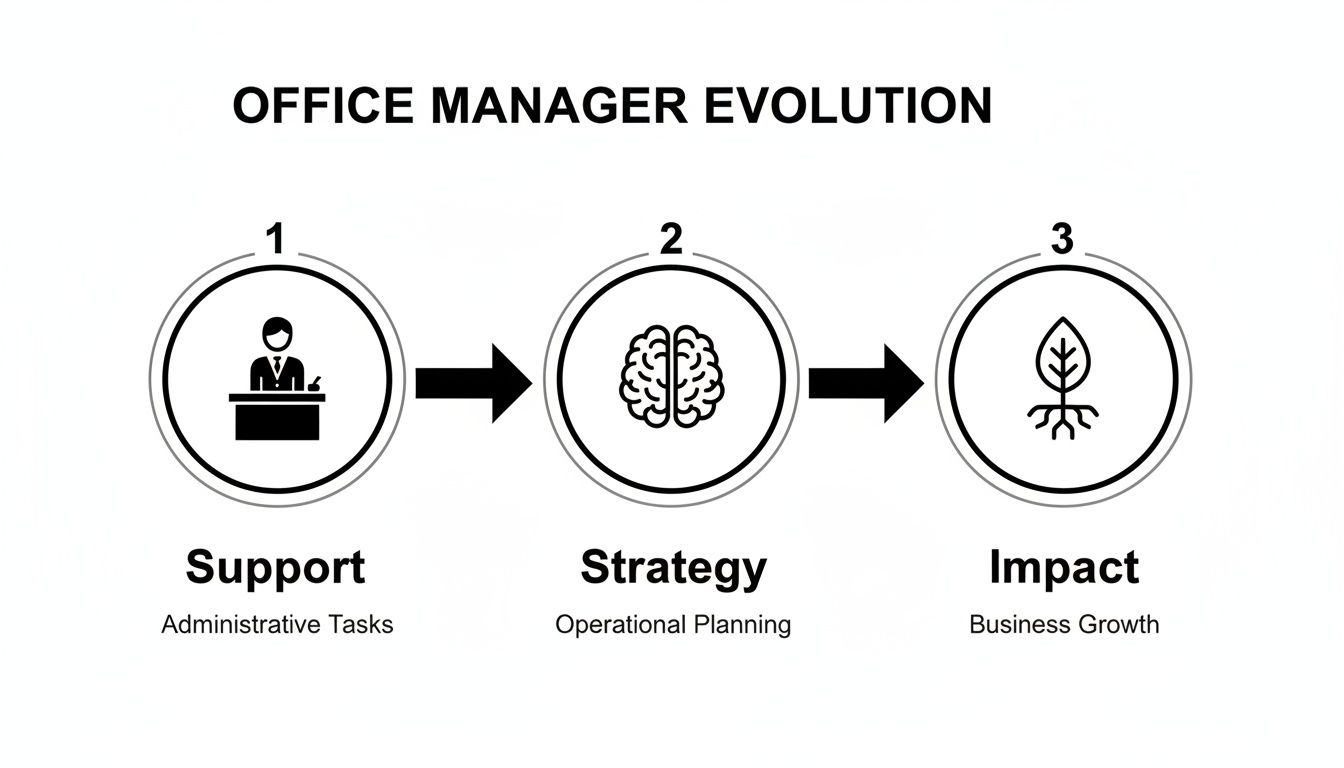 OFFICE MANAGER EVOLUTION

1

Support

Administrative Tasks

2

Strategy

Operational Planning

3

Impact

Business Growth